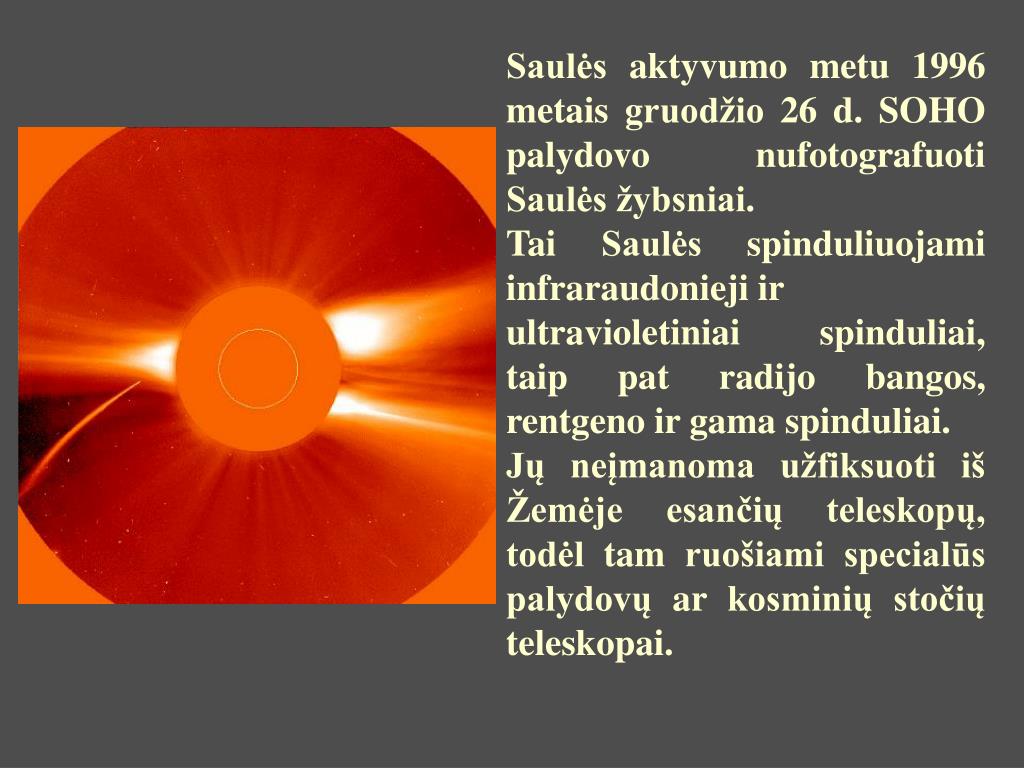 Saulės aktyvumo metu 1996 metais gruodžio 26 d. SOHO palydovo nufotografuoti Saulės žybsniai.
Tai Saulės spinduliuojami infraraudonieji ir ultravioletiniai spinduliai, taip pat radijo bangos, rentgeno ir gama spinduliai.
Jų neįmanoma užfiksuoti iš Žemėje esančių teleskopų, todėl tam ruošiami specialūs palydovų ar kosminių stočių teleskopai.